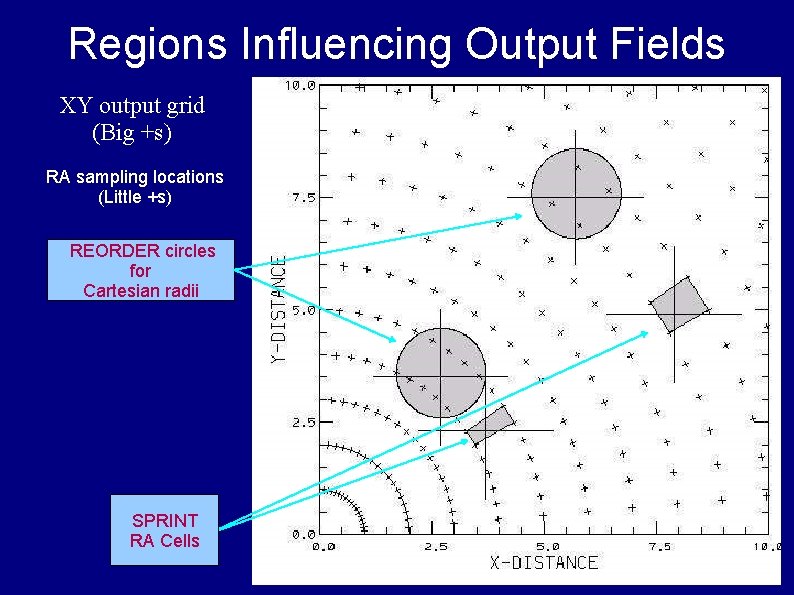 Regions Influencing Output Fields

XY output grid (Big +s)

RA sampling locations (Little +s)

REORDER circles for Cartesian radii

SPRINT RA Cells

10.0
7.5
5.0
2.5
0.0
Y-DISTANCE

0.0
2.5
5.0
7.5
10.0
X-DISTANCE